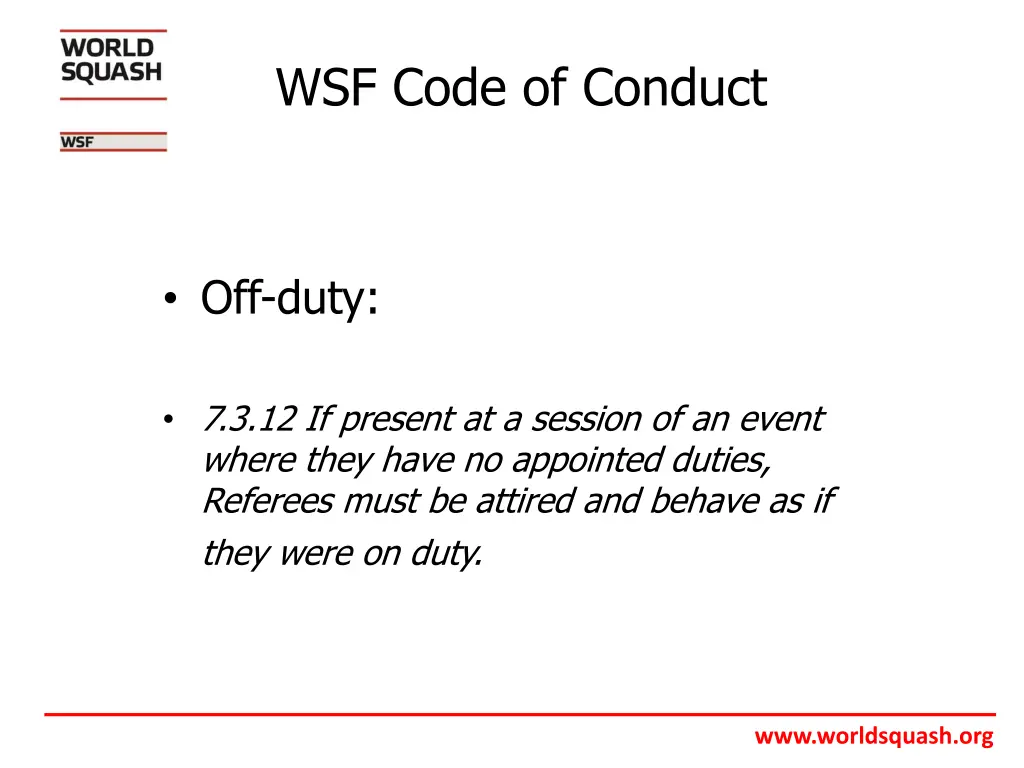 WORLD SQUASH

WSF

WSF Code of Conduct

• Off-duty:

• 7.3.12 If present at a session of an event where they have no appointed duties, Referees must be attired and behave as if they were on duty.

www.worldsquash.org